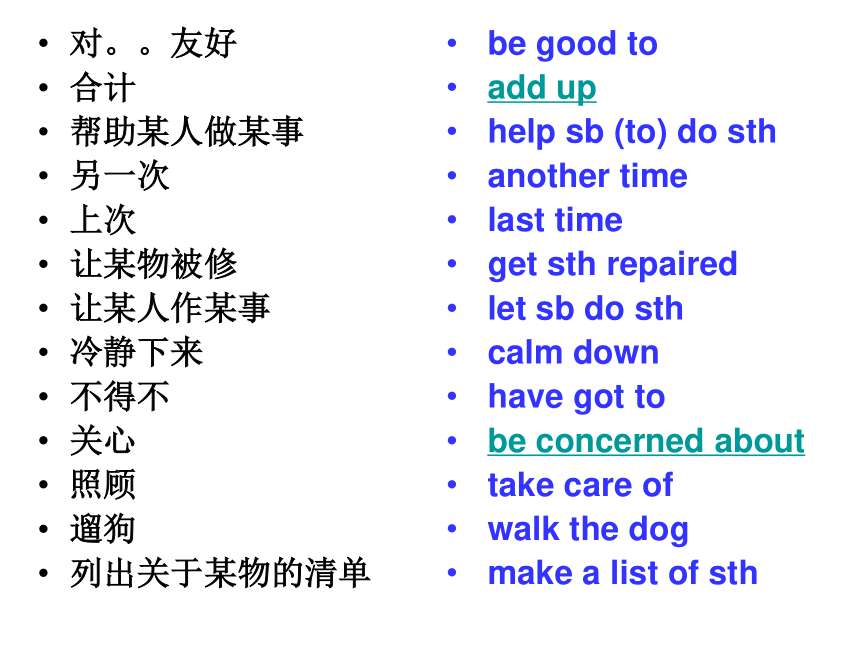 • 对。。友好
• 合计
• 帮助某人做某事
• 另一次
• 上次
• 让某物被修
• 让某人作某事
• 冷静下来
• 不得不
• 关心
• 照顾
• 遛狗
• 列出关于某物的清单

• be good to
• add up
• help sb (to) do sth
• another time
• last time
• get sth repaired
• let sb do sth
• calm down
• have got to
• be concerned about
• take care of
• walk the dog
• make a list of sth